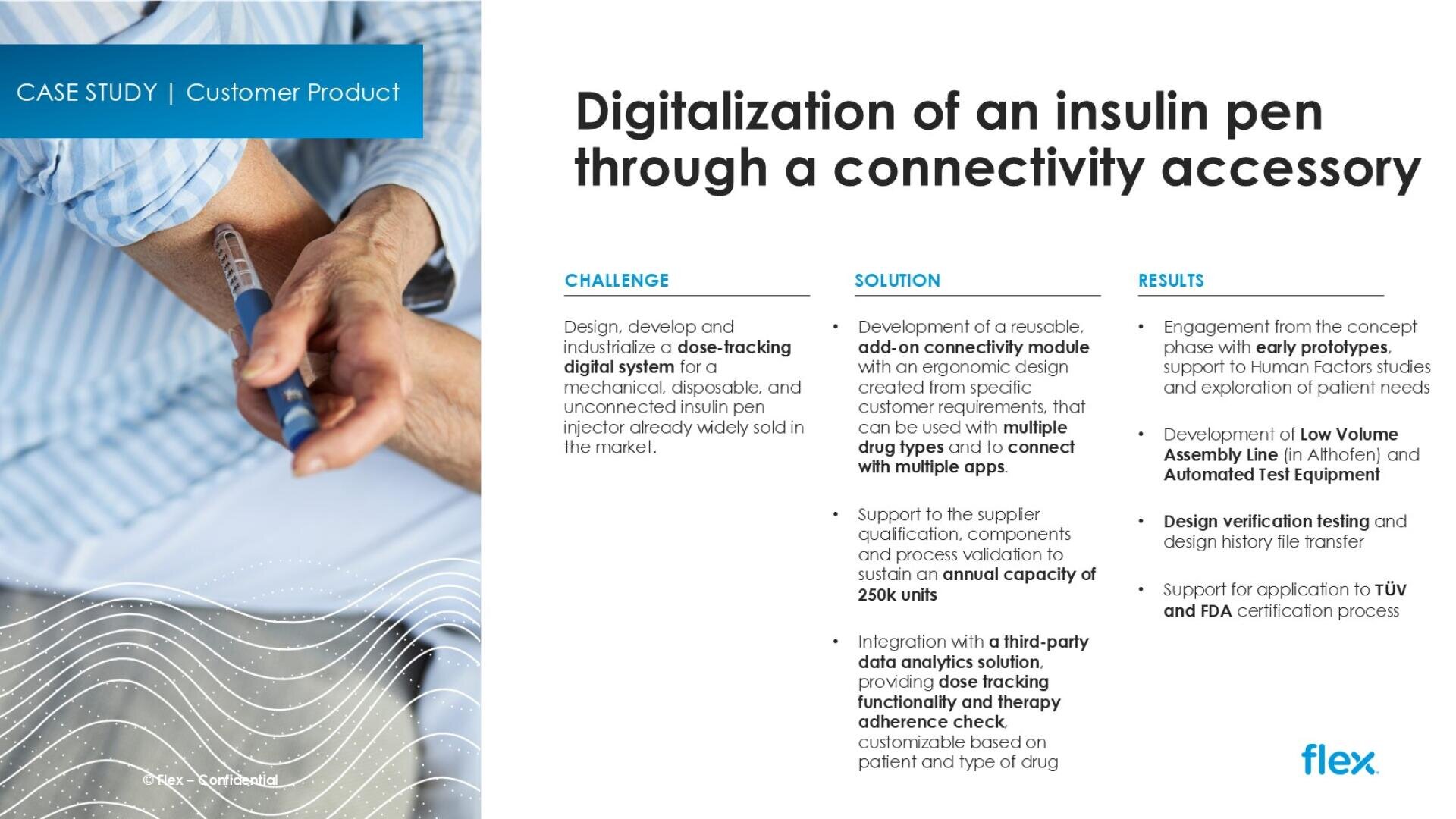 CASE STUDY | Customer Product

Digitalization of an insulin pen through a connectivity accessory

CHALLENGE

Design, develop and industrialize a dose-tracking digital system for a mechanical, disposable, and unconnected insulin pen injector already widely sold in the market.

SOLUTION

• Development of a reusable, add-on connectivity module with an ergonomic design created from specific customer requirements, that can be used with multiple drug types and to connect with multiple apps.

• Support to the supplier qualification, components and process validation to sustain an annual capacity of 250k units

• Integration with a third-party data analytics solution, providing dose tracking functionality and therapy adherence check, customizable based on patient and type of drug

RESULTS

• Engagement from the concept phase with early prototypes, support to Human Factors studies and exploration of patient needs

• Development of Low Volume Assembly Line (in Althofen) and Automated Test Equipment

• Design verification testing and design history file transfer

• Support for application to TÜV and FDA certification process

© Flex – Confidential

flex.